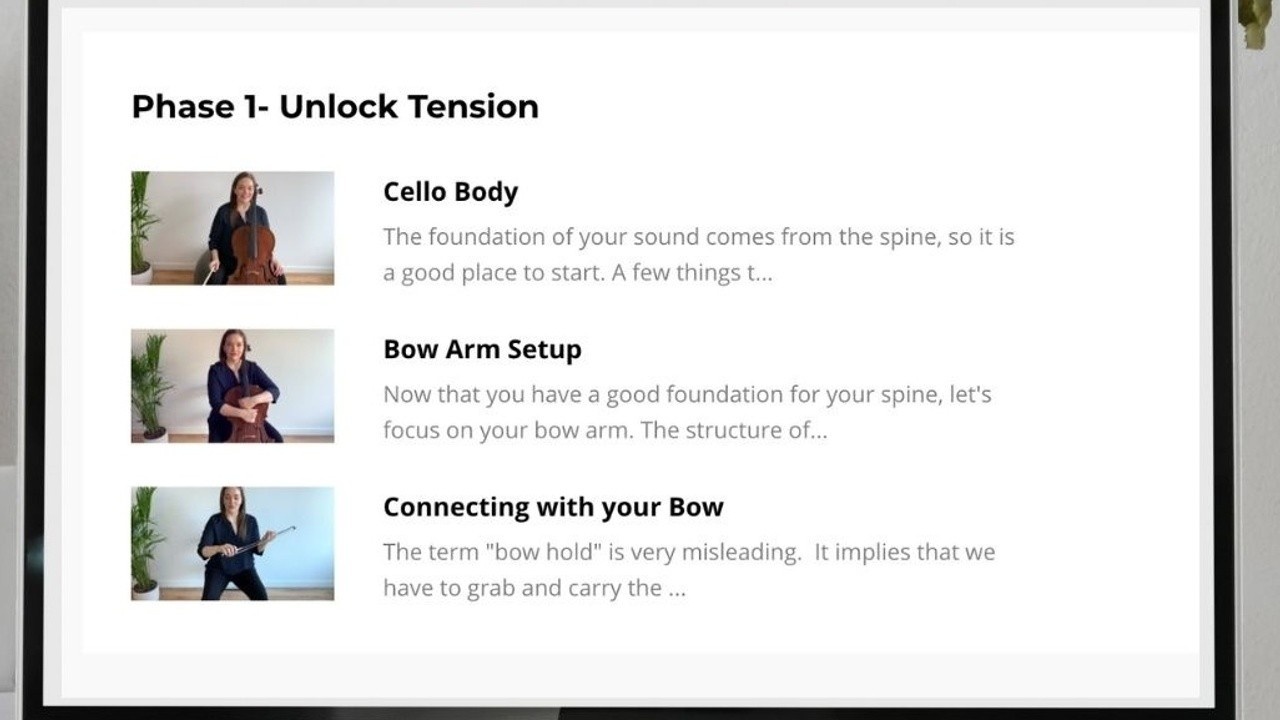 Phase 1- Unlock Tension

Cello Body

The foundation of your sound comes from the spine, so it is a good place to start. A few things t...

Bow Arm Setup

Now that you have a good foundation for your spine, let's focus on your bow arm. The structure of...

Connecting with your Bow

The term "bow hold" is very misleading.  It implies that we have to grab and carry the ...